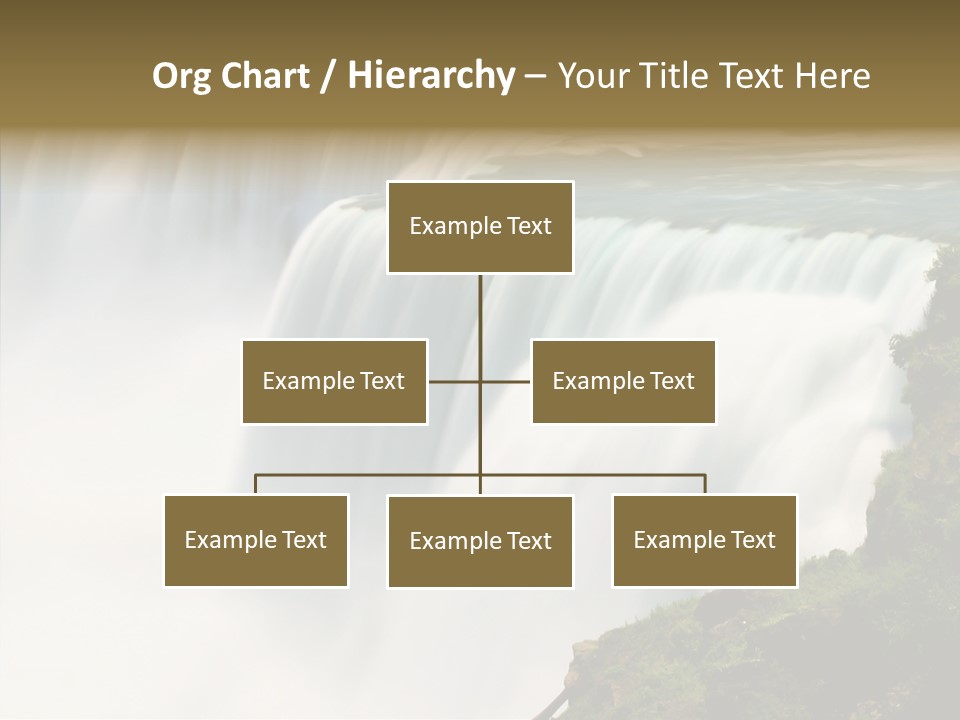 Org Chart / Hierarchy – Your Title Text Here

Example Text

Example Text

Example Text

Example Text

Example Text

Example Text